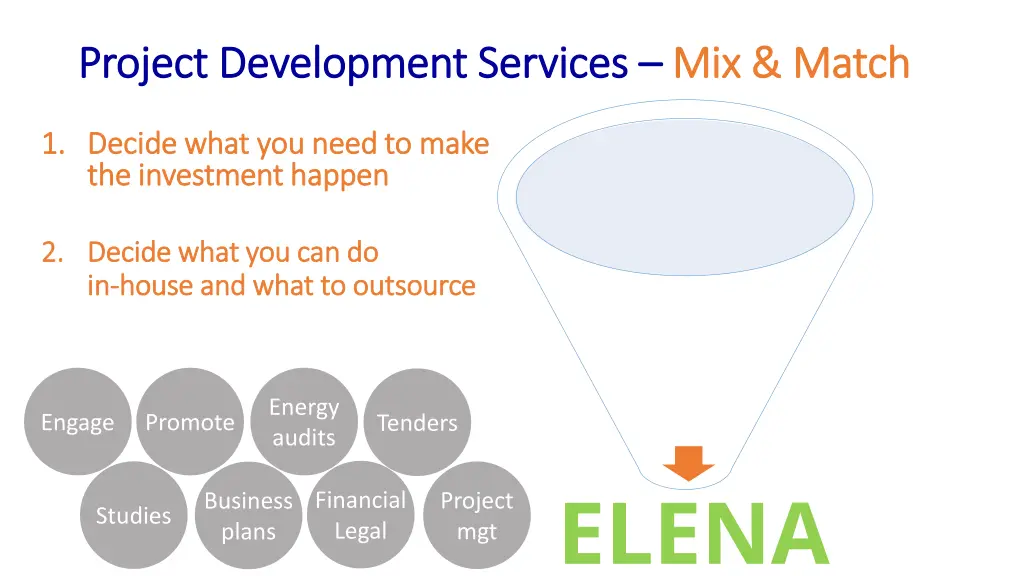 Project Development Services – Mix & Match

1. Decide what you need to make the investment happen

2. Decide what you can do in-house and what to outsource

Engage

Promote

Energy audits

Tenders

Studies

Business plans

Financial Legal

Project mgt

ELENA